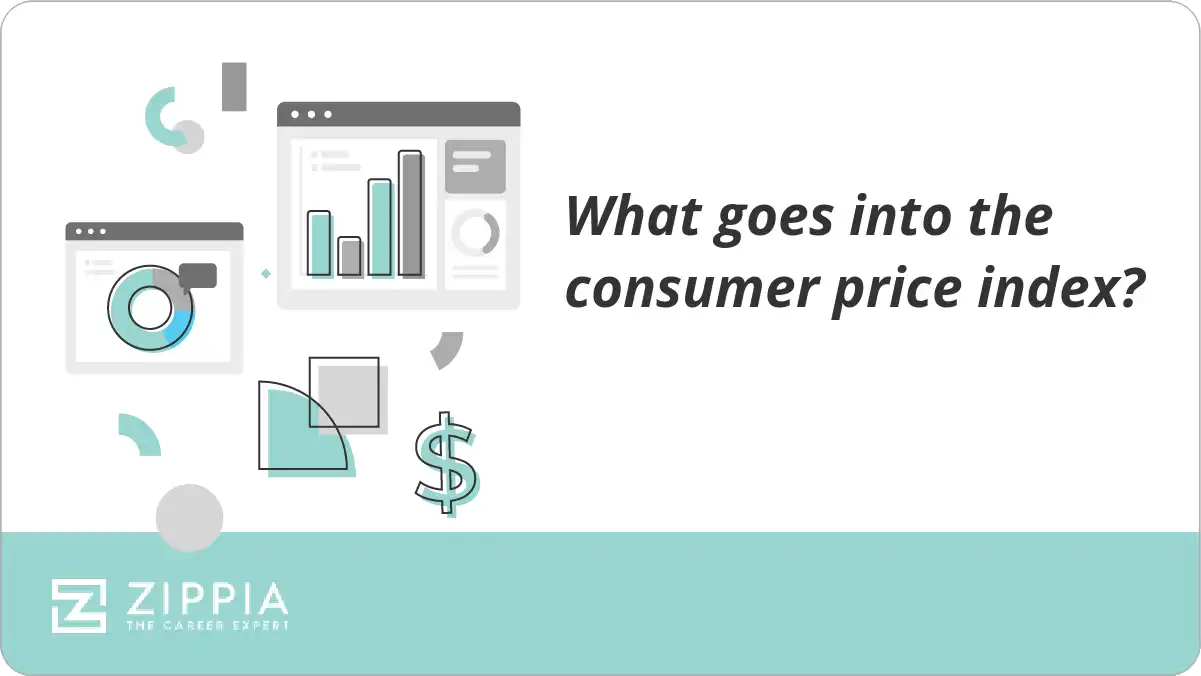 What goes into the consumer price index?

$

ZIPPIA
THE CAREER EXPERT